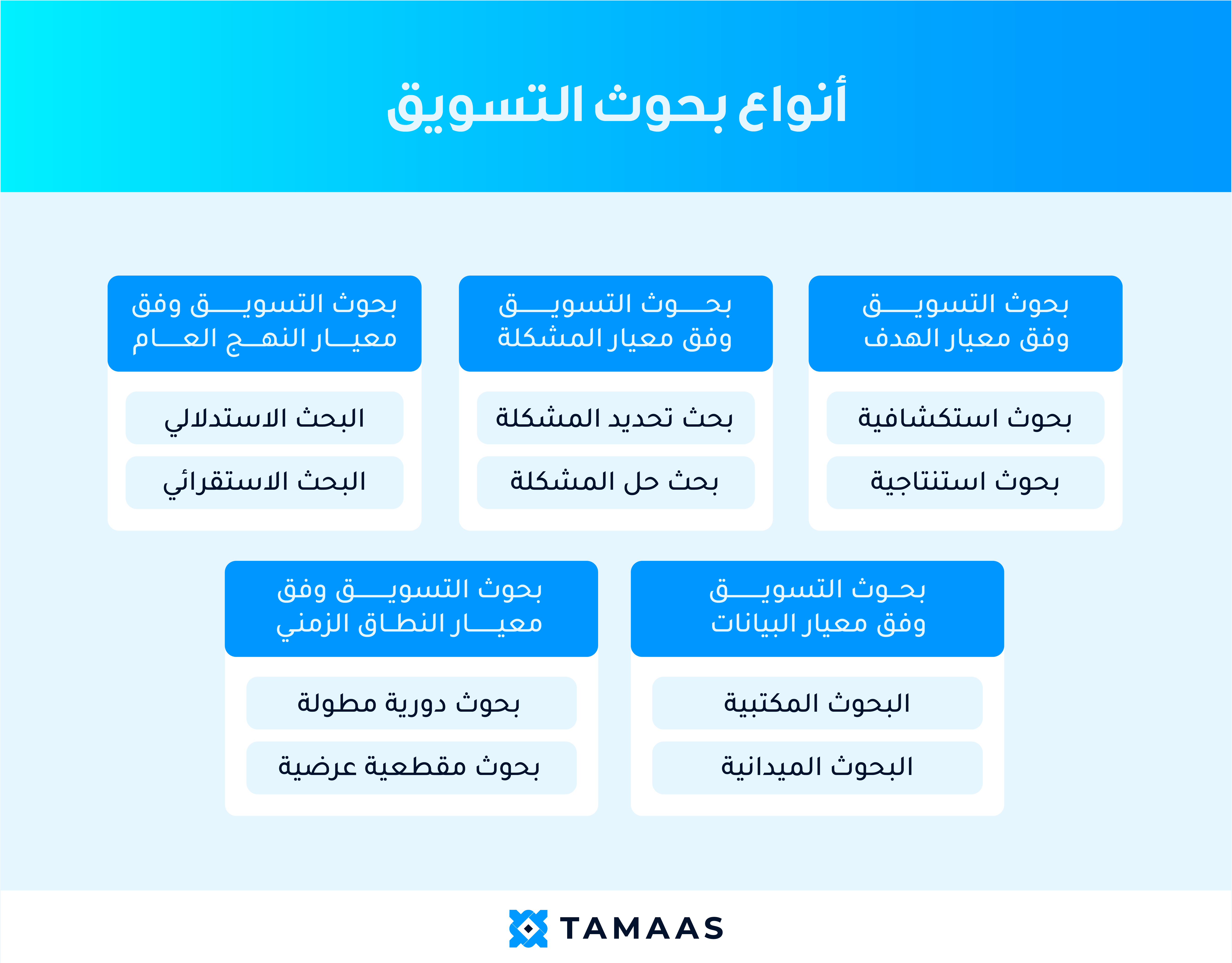 أنواع بحوث التسويق

بحوث التسويق وفق معيار الهدف

بحوث استكشافية

بحوث استنتاجية

بحوث التسويق وفق معيار المشكلة

بحث تحديد المشكلة

بحث حل المشكلة

بحوث التسويق وفق معيار النهج العام

البحث الاستدلالي

البحث الاستقرائي

بحوث التسويق وفق معيار البيانات

البحوث المكتبية

البحوث الميدانية

بحوث التسويق وفق معيار النطاق الزمني

بحوث دورية مطولة

بحوث مقطعية عرضية

TAMAAS